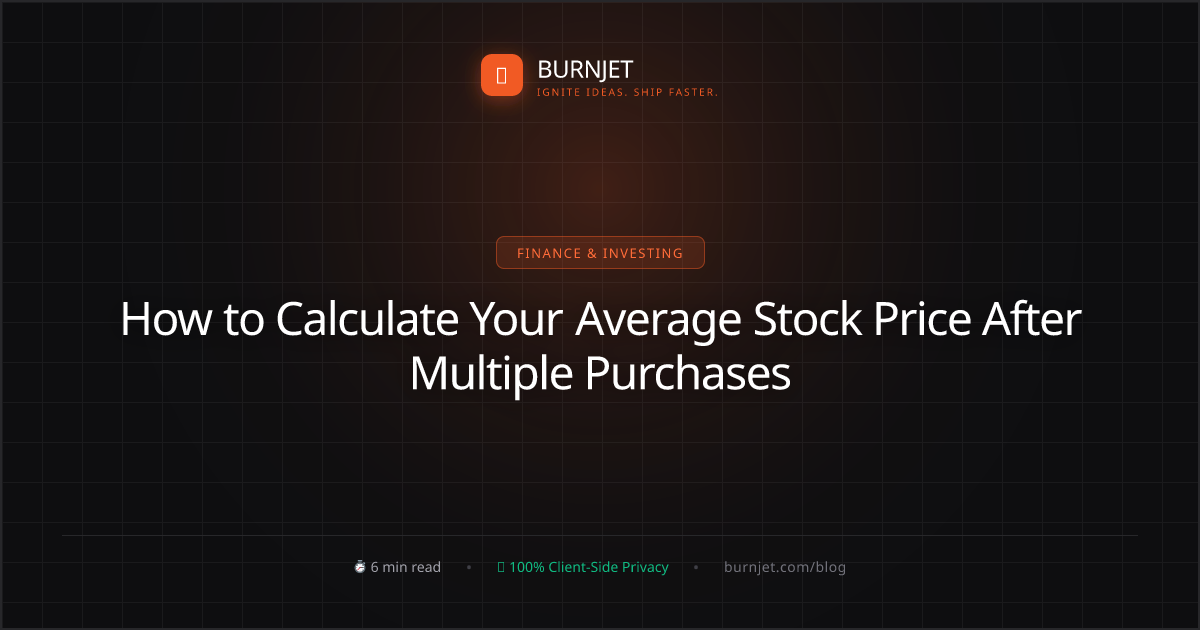 BURNJET
IGNITE IDEAS. SHIP FASTER.

FINANCE & INVESTING

How to Calculate Your Average Stock Price After Multiple Purchases

6 min read • 100% Client-Side Privacy • burnjet.com/blog